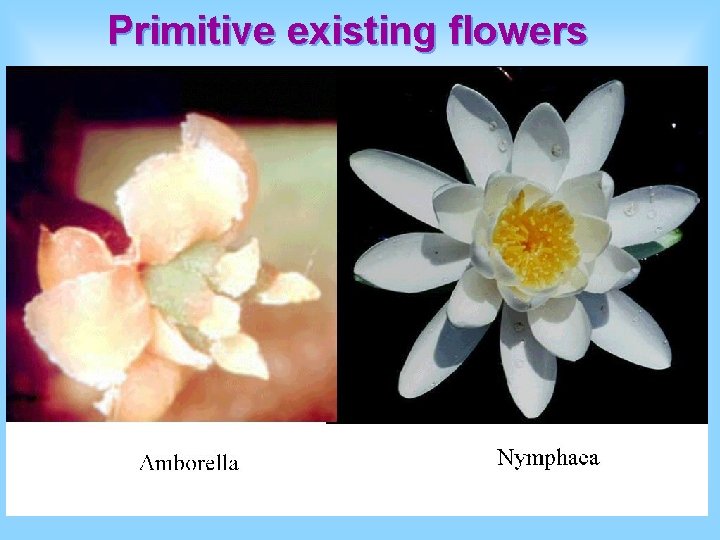 Primitive existing flowers

Amborella

Nymphaea